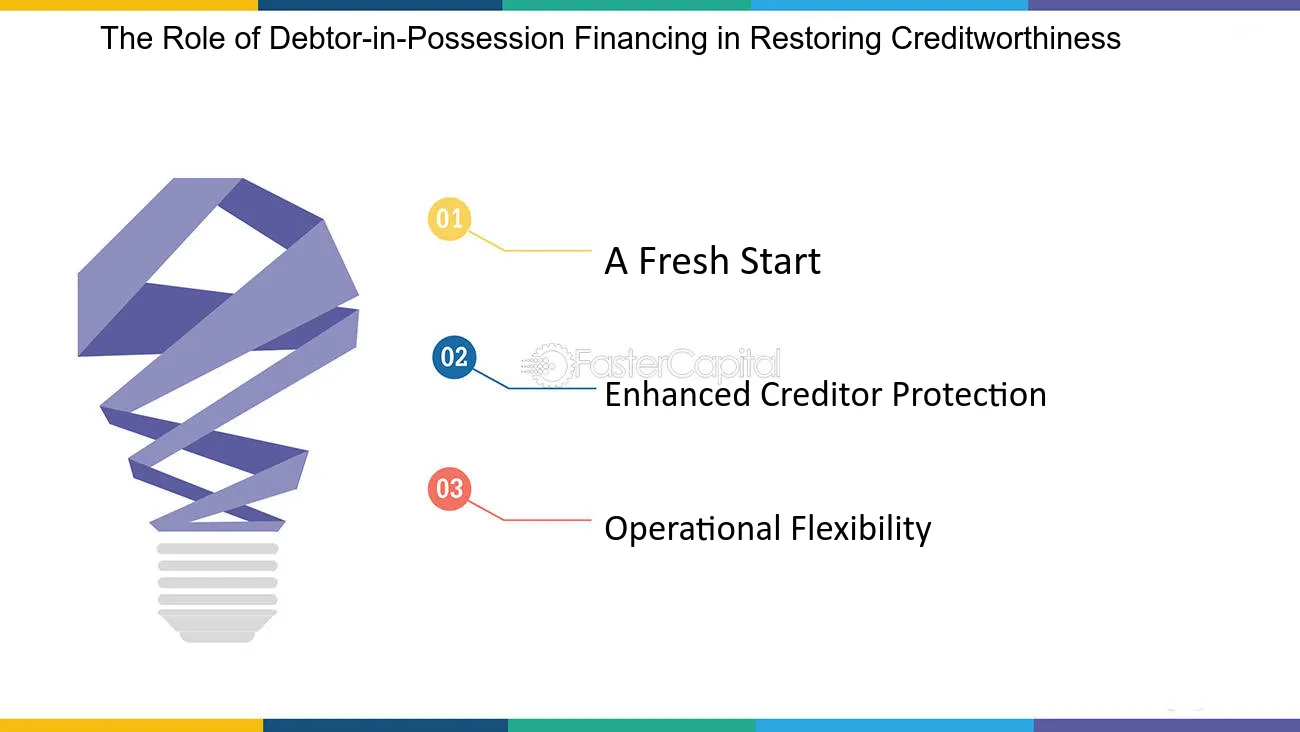 The Role of Debtor-in-Possession Financing in Restoring Creditworthiness

01

A Fresh Start

02

Enhanced Creditor Protection

03

Operational Flexibility

FasterCapital